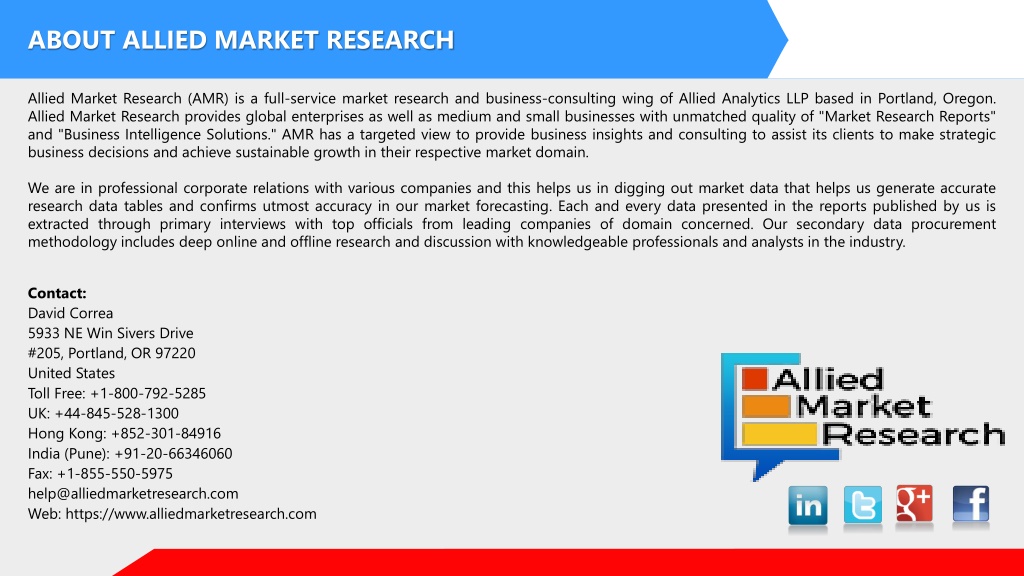 ABOUT ALLIED MARKET RESEARCH

Allied Market Research (AMR) is a full-service market research and business-consulting wing of Allied Analytics LLP based in Portland, Oregon. Allied Market Research provides global enterprises as well as medium and small businesses with unmatched quality of "Market Research Reports" and "Business Intelligence Solutions." AMR has a targeted view to provide business insights and consulting to assist its clients to make strategic business decisions and achieve sustainable growth in their respective market domain.

We are in professional corporate relations with various companies and this helps us in digging out market data that helps us generate accurate research data tables and confirms utmost accuracy in our market forecasting. Each and every data presented in the reports published by us is extracted through primary interviews with top officials from leading companies of domain concerned. Our secondary data procurement methodology includes deep online and offline research and discussion with knowledgeable professionals and analysts in the industry.

Contact:
David Correa
5933 NE Win Sivers Drive
#205, Portland, OR 97220
United States
Toll Free: +1-800-792-5285
UK: +44-845-528-1300
Hong Kong: +852-301-84916
India (Pune): +91-20-66346060
Fax: +1-855-550-5975
help@alliedmarketresearch.com
Web: https://www.alliedmarketresearch.com

Allied Market Research

in g+ f